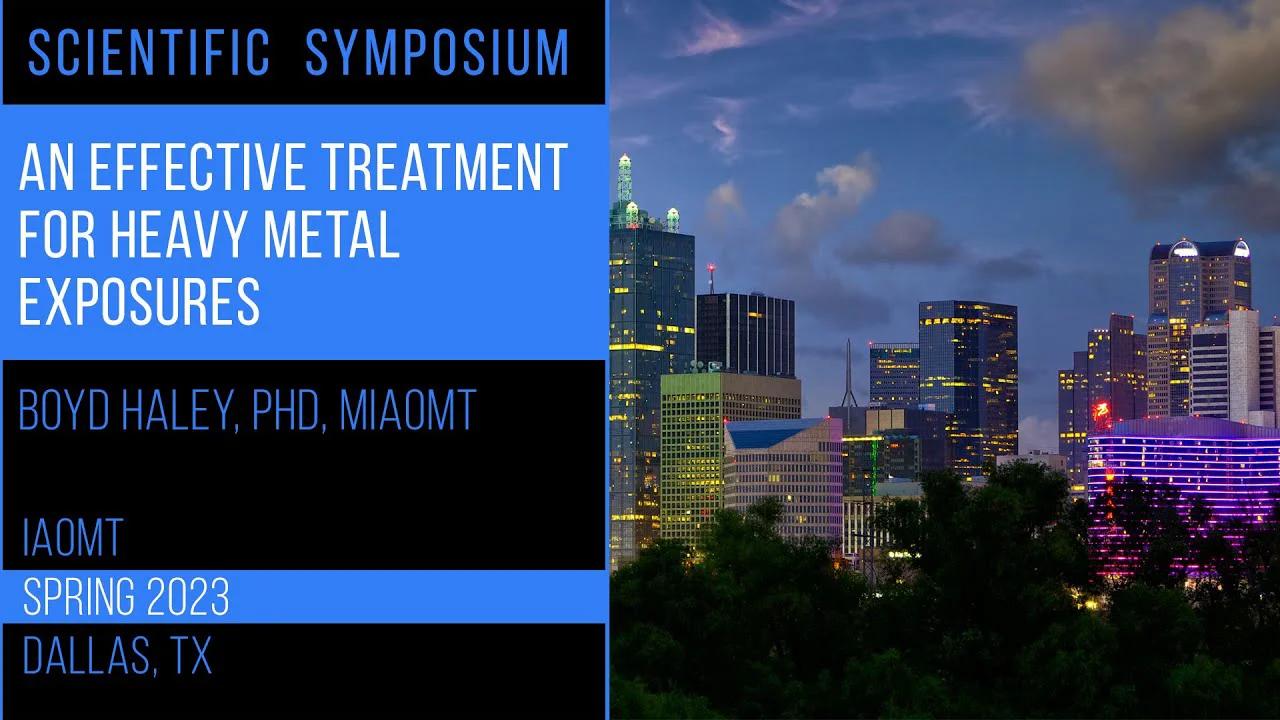 SCIENTIFIC SYMPOSIUM

AN EFFECTIVE TREATMENT FOR HEAVY METAL EXPOSURES

BOYD HALEY, PHD, MIAOMT

IAOMT

SPRING 2023

DALLAS, TX